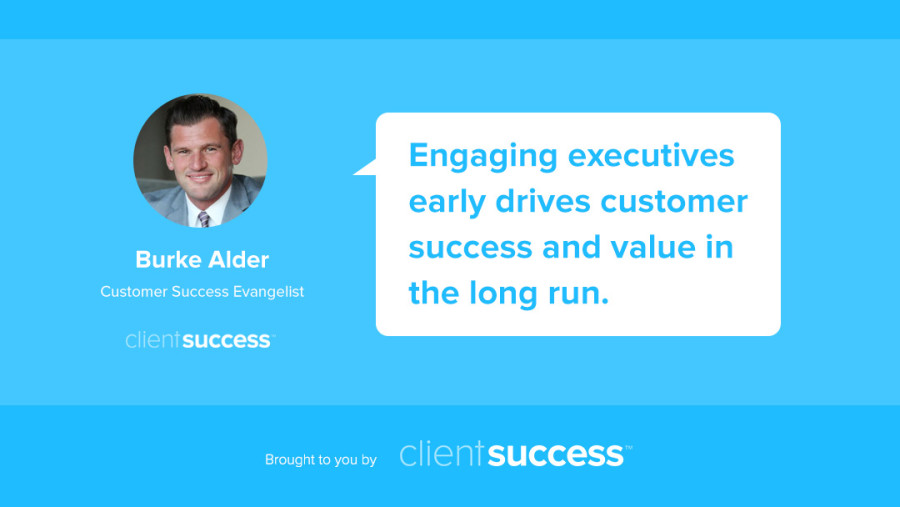 Burke Alder

Customer Success Evangelist

clientsuccess™

Engaging executives early drives customer success and value in the long run.

Brought to you by clientsuccess™